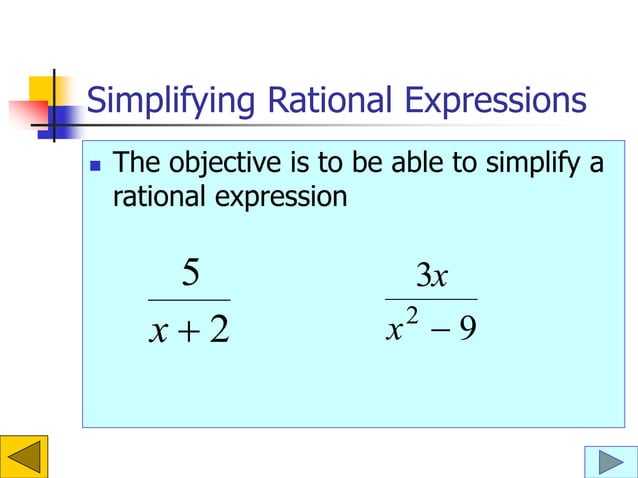 Simplifying Rational Expressions

The objective is to be able to simplify a rational expression

$\frac{5}{x+2}$ $\frac{3x}{x^2-9}$